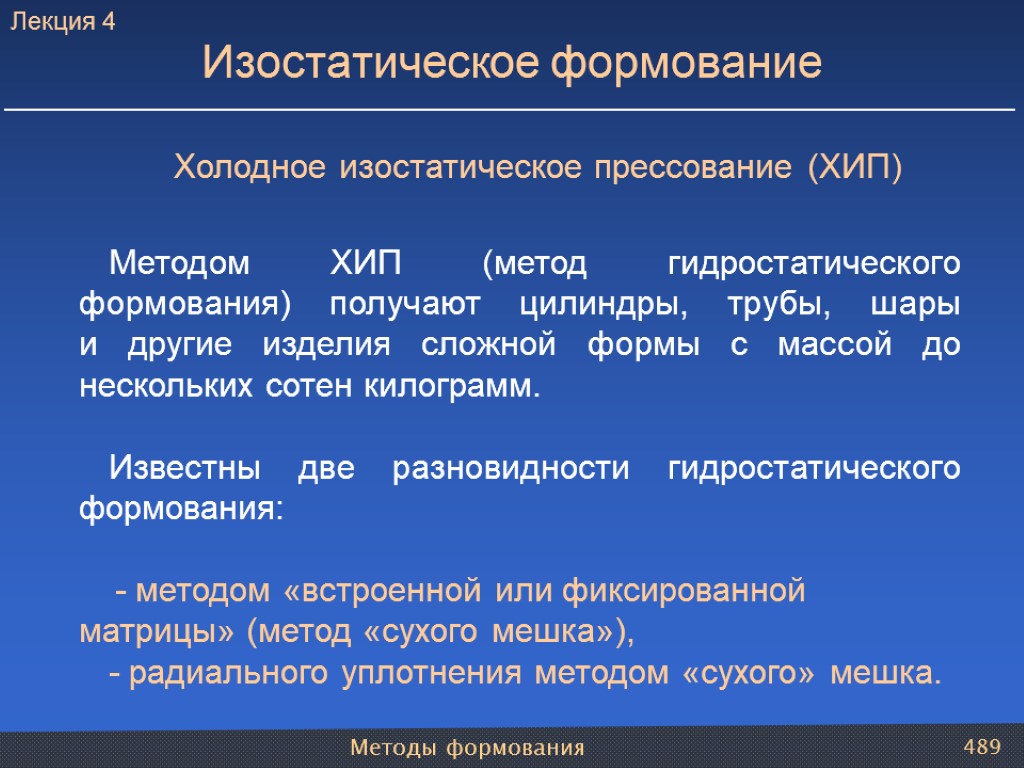 Лекция 4

Изостатическое формование

Холодное изостатическое прессование (ХИП)

Методом ХИП (метод гидростатического формования) получают цилиндры, трубы, шары и другие изделия сложной формы с массой до нескольких сотен килограмм.

Известны две разновидности гидростатического формования:

- методом «встроенной или фиксированной матрицы» (метод «сухого мешка»),
- радиального уплотнения методом «сухого» мешка.

Методы формования

489